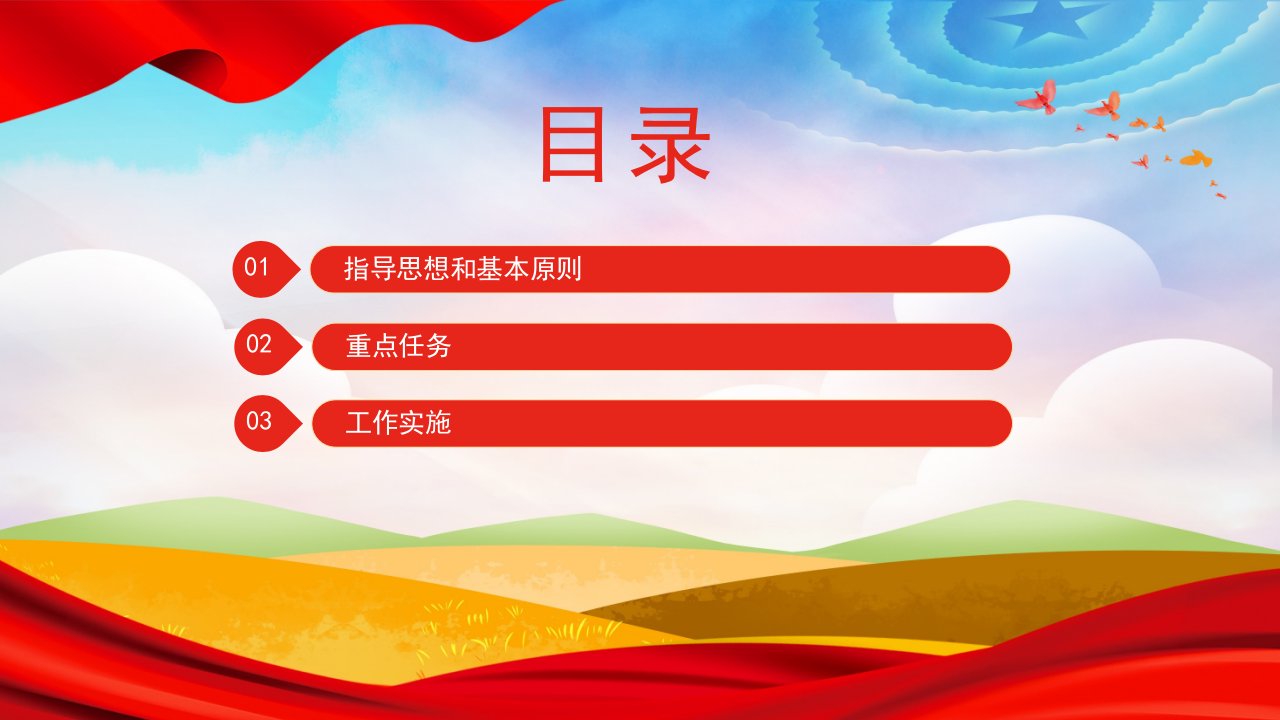 目录

01 指导思想和基本原则

02 重点任务

03 工作实施